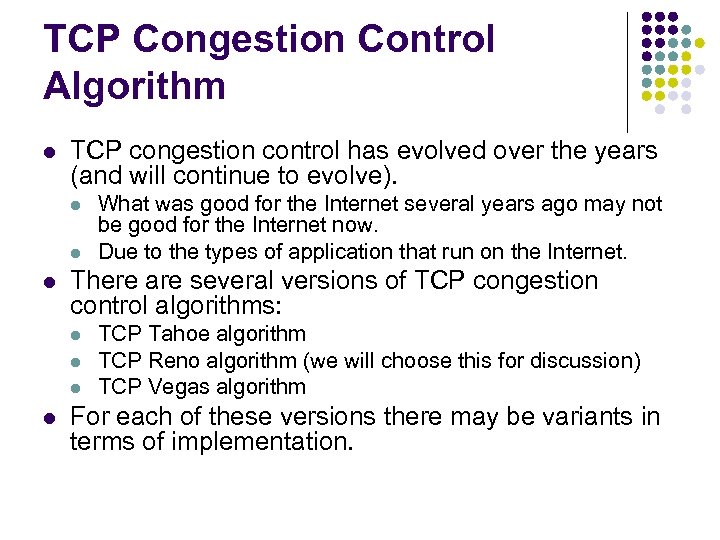 TCP Congestion Control Algorithm

- TCP congestion control has evolved over the years (and will continue to evolve).
  - What was good for the Internet several years ago may not be good for the Internet now.
  - Due to the types of application that run on the Internet.
- There are several versions of TCP congestion control algorithms:
  - TCP Tahoe algorithm
  - TCP Reno algorithm (we will choose this for discussion)
  - TCP Vegas algorithm
- For each of these versions there may be variants in terms of implementation.